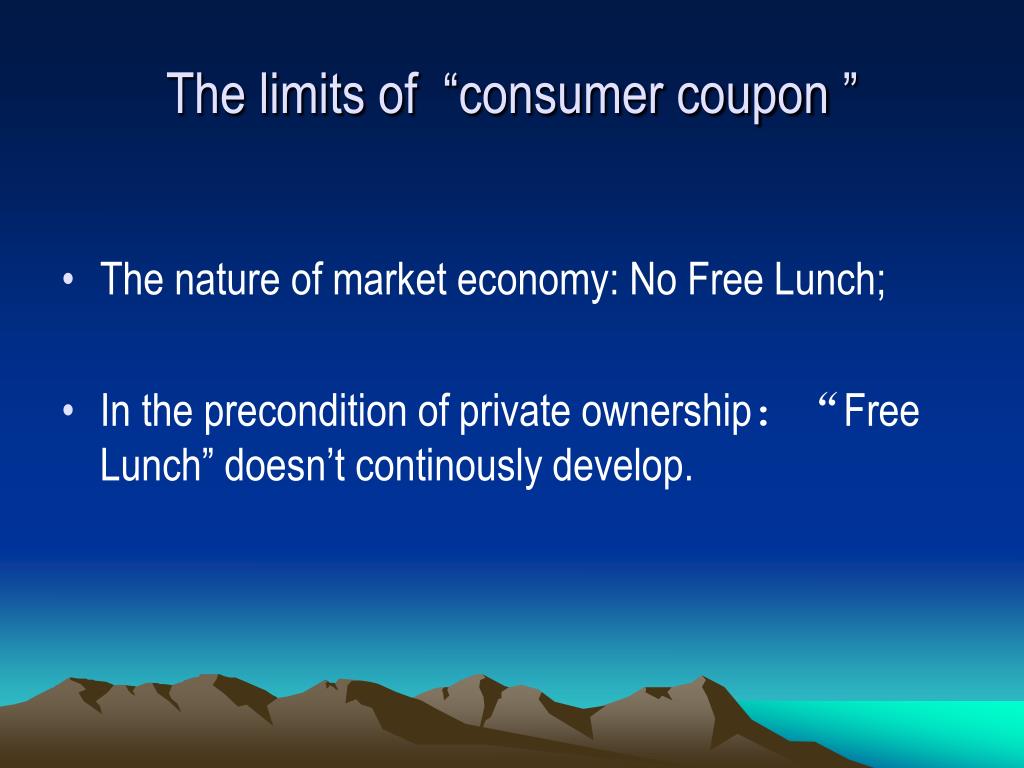 The limits of “consumer coupon ”

• The nature of market economy: No Free Lunch;

• In the precondition of private ownership： “Free Lunch” doesn’t continously develop.